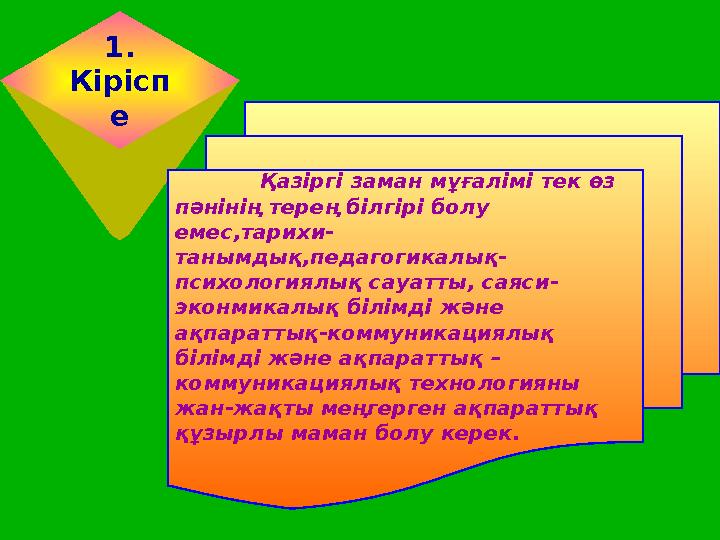 1. Кіріспе

Қазіргі заман мұғалімі тек өз пәнінің терең білгірі болу емес,тарихи-танымдық,педагогикалық-психологиялық сауатты, саяси-эконмикалық білімді және ақпараттық-коммуникациялық білімді және ақпараттық – коммуникациялық технологияны жан-жақты меңгерген ақпараттық құзырлы маман болу керек.